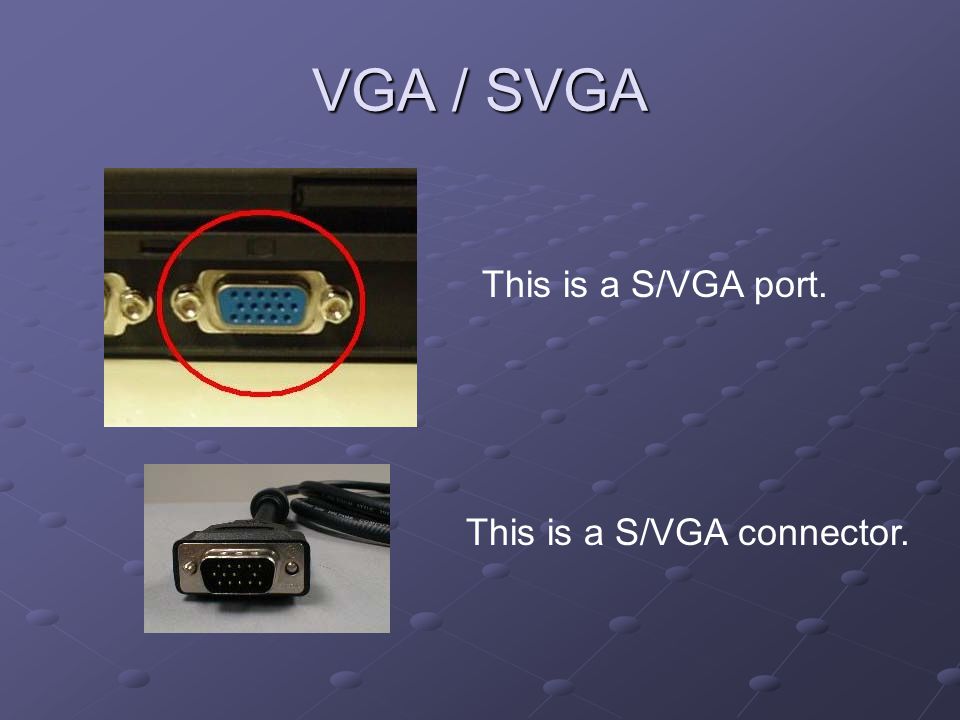 VGA / SVGA

This is a S/VGA port.

This is a S/VGA connector.